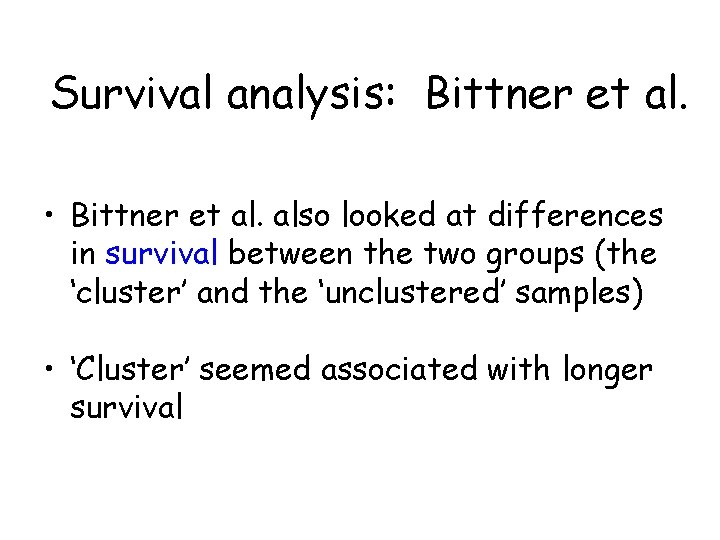 Survival analysis: Bittner et al.

• Bittner et al. also looked at differences in survival between the two groups (the ‘cluster’ and the ‘unclustered’ samples)

• ‘Cluster’ seemed associated with longer survival